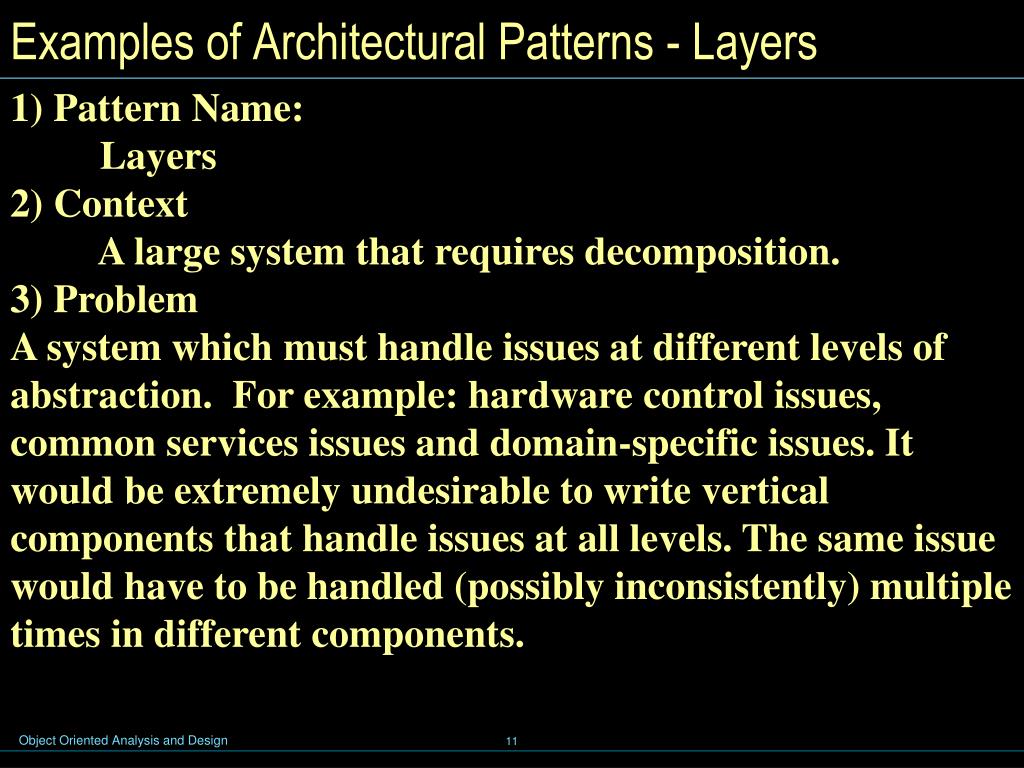 Examples of Architectural Patterns - Layers

1) Pattern Name:

Layers

2) Context

A large system that requires decomposition.

3) Problem

A system which must handle issues at different levels of abstraction. For example: hardware control issues, common services issues and domain-specific issues. It would be extremely undesirable to write vertical components that handle issues at all levels. The same issue would have to be handled (possibly inconsistently) multiple times in different components.

Object Oriented Analysis and Design

11